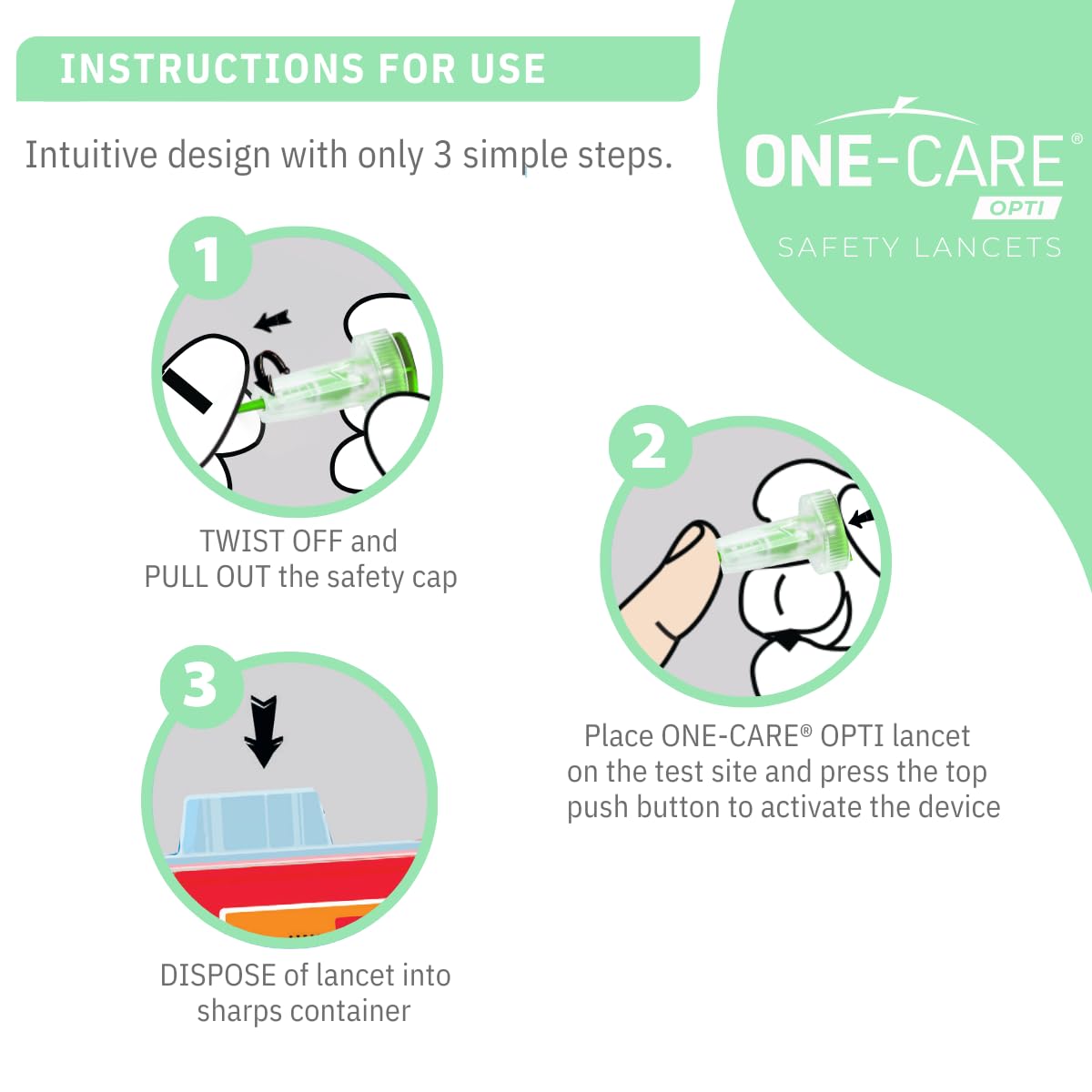 INSTRUCTIONS FOR USE

Intuitive design with only 3 simple steps.

ONE-CARE®
OPTI
SAFETY LANCETS

1

TWIST OFF and PULL OUT the safety cap

2

Place ONE-CARE® OPTI lancet on the test site and press the top push button to activate the device

3

DISPOSE of lancet into sharps container